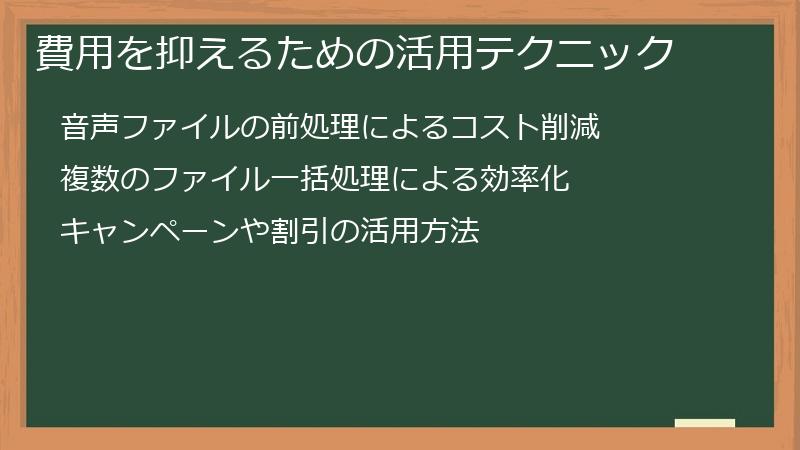 費用を抑えるための活用テクニック

音声ファイルの前処理によるコスト削減

複数のファイル一括処理による効率化

キャンペーンや割引の活用方法